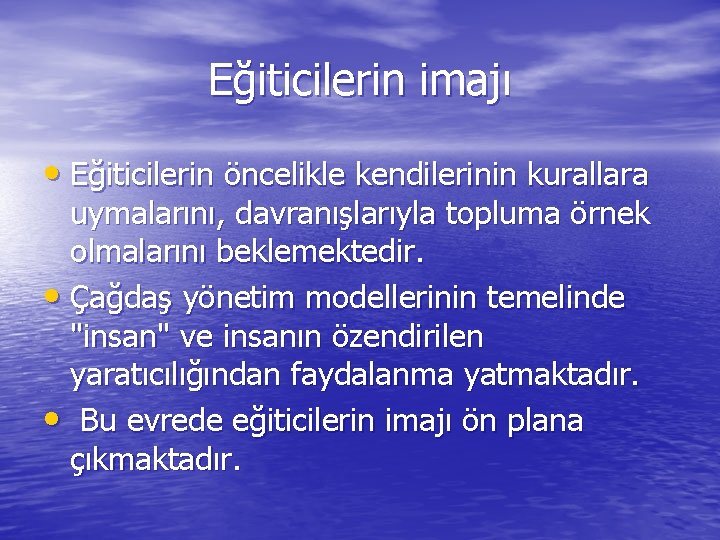 Eğiticilerin imajı

• Eğiticilerin öncelikle kendilerinin kurallara uymalarını, davranışlarıyla topluma örnek olmalarını beklemektedir.
• Çağdaş yönetim modellerinin temelinde "insan" ve insanın özendirilen yaratıcılığından faydalanma yatmaktadır.
• Bu evrede eğiticilerin imajı ön plana çıkmaktadır.